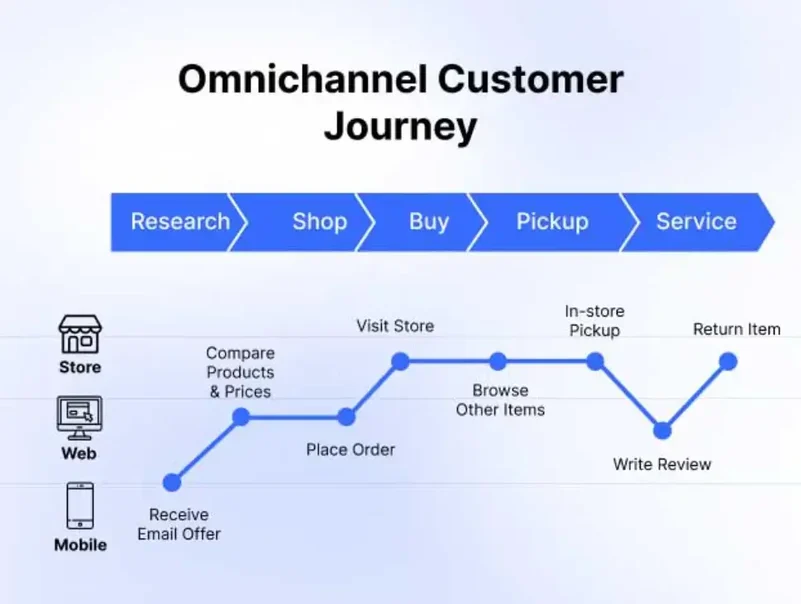 Omnichannel Customer Journey

Research
Shop
Buy
Pickup
Service

Store
Web
Mobile

Receive Email Offer
Compare Products & Prices
Place Order
Visit Store
Browse Other Items
In-store Pickup
Write Review
Return Item